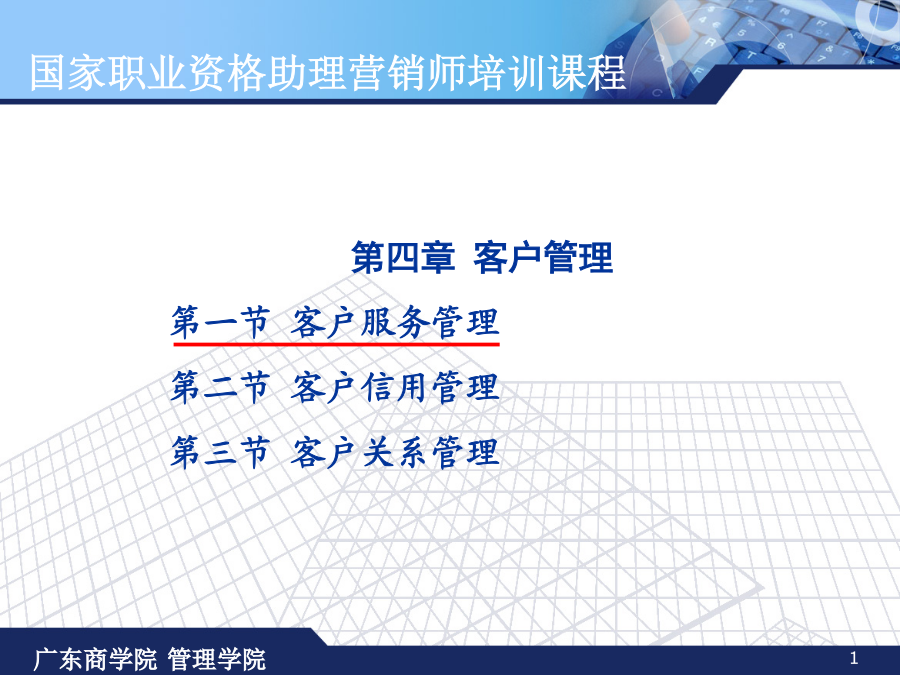 国家职业资格助理营销师培训课程

第四章 客户管理

第一节 客户服务管理

第二节 客户信用管理

第三节 客户关系管理

广东商学院 管理学院

1